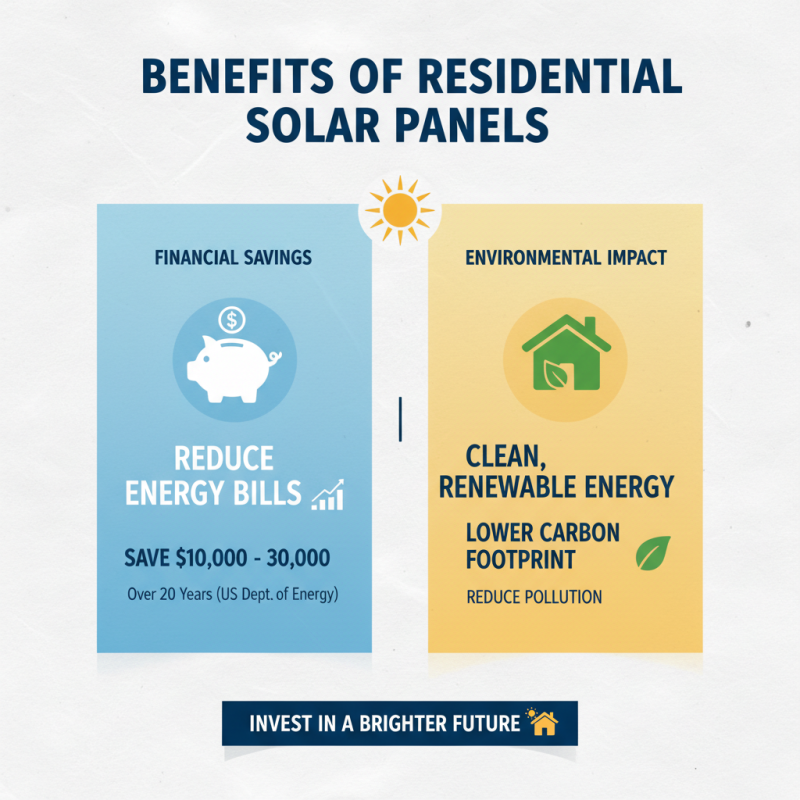 BENEFITS OF RESIDENTIAL SOLAR PANELS

FINANCIAL SAVINGS

$

REDUCE ENERGY BILLS

SAVE $10,000 - 30,000

Over 20 Years (US Dept. of Energy)

ENVIRONMENTAL IMPACT

CLEAN, RENEWABLE ENERGY

LOWER CARBON FOOTPRINT

REDUCE POLLUTION

INVEST IN A BRIGHTER FUTURE